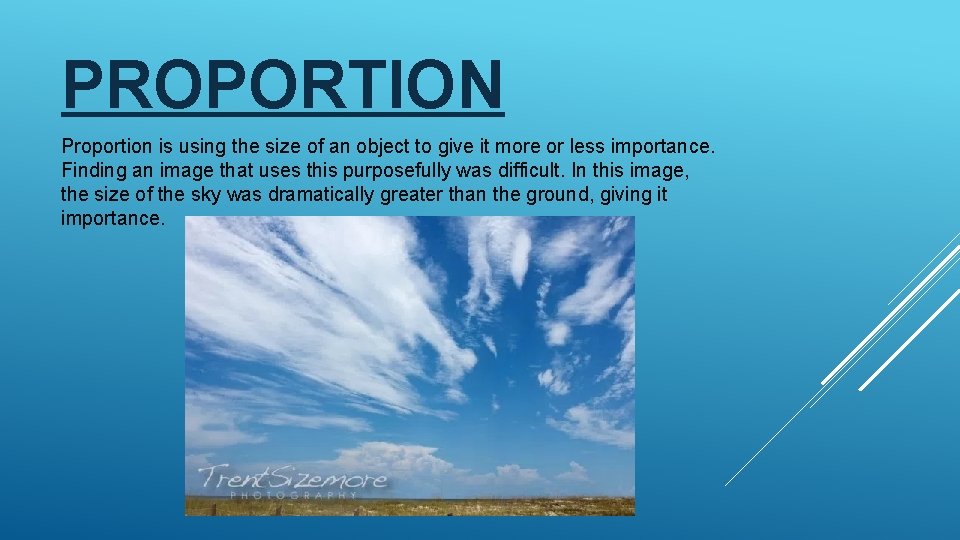 PROPORTION

Proportion is using the size of an object to give it more or less importance. Finding an image that uses this purposefully was difficult. In this image, the size of the sky was dramatically greater than the ground, giving it importance.

TrentSizemore
PHOTOGRAPHY